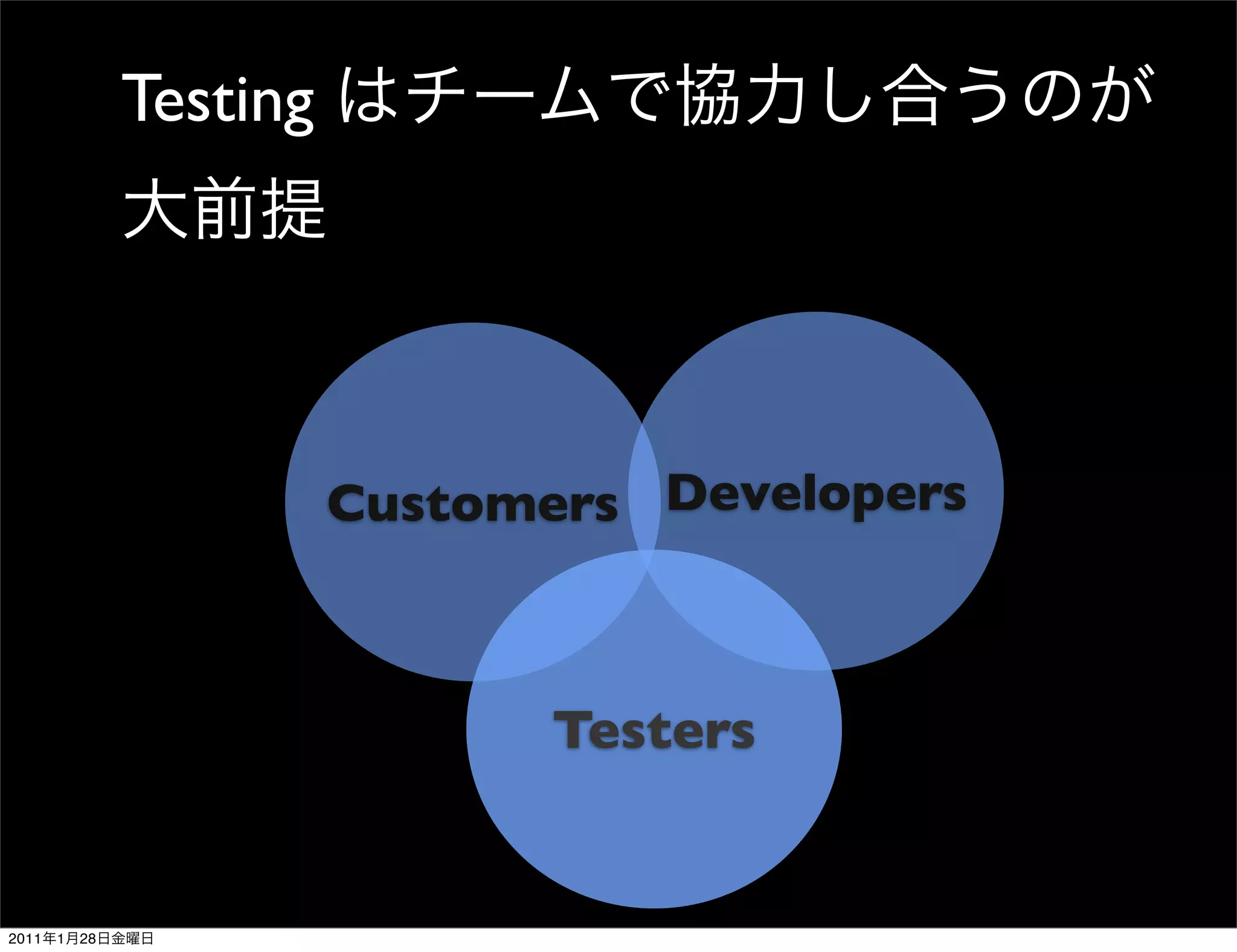 Testing はチームで協力し合うのが大前提

Customers

Developers

Testers

2011年1月28日金曜日